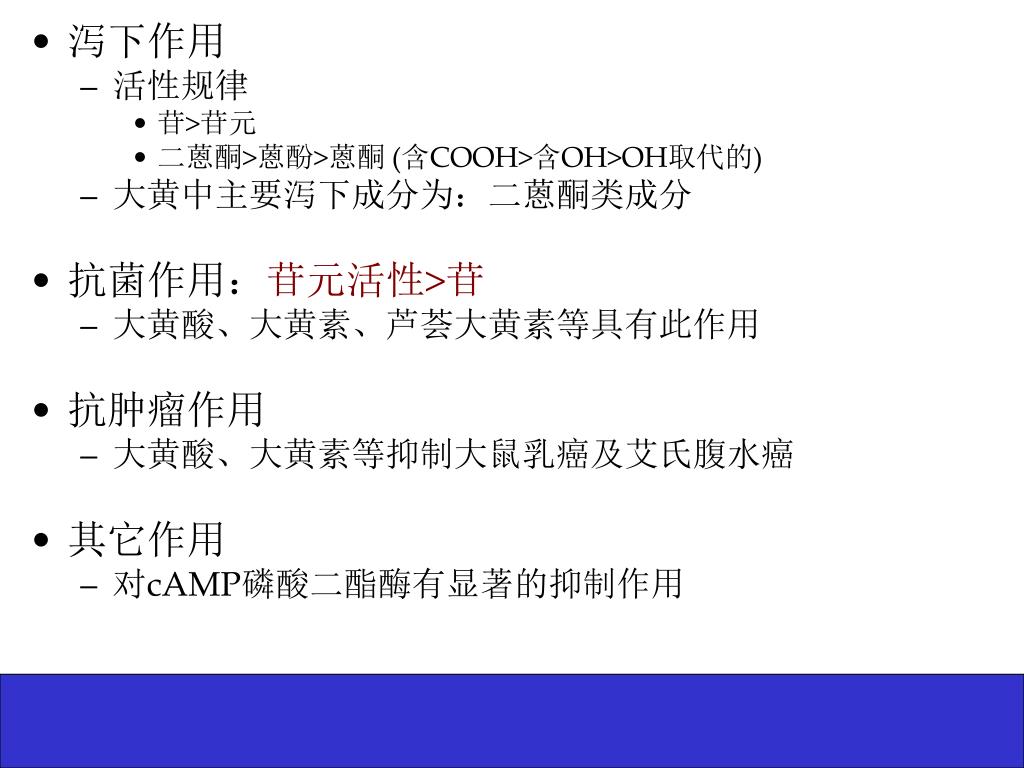 • 泻下作用
– 活性规律
• 苷>苷元
• 二蒽酮>蒽酚>蒽酮 (含COOH>含OH>OH取代的)
– 大黄中主要泻下成分为：二蒽酮类成分

• 抗菌作用：苷元活性>苷
– 大黄酸、大黄素、芦荟大黄素等具有此作用

• 抗肿瘤作用
– 大黄酸、大黄素等抑制大鼠乳癌及艾氏腹水癌

• 其它作用
– 对cAMP磷酸二酯酶有显著的抑制作用